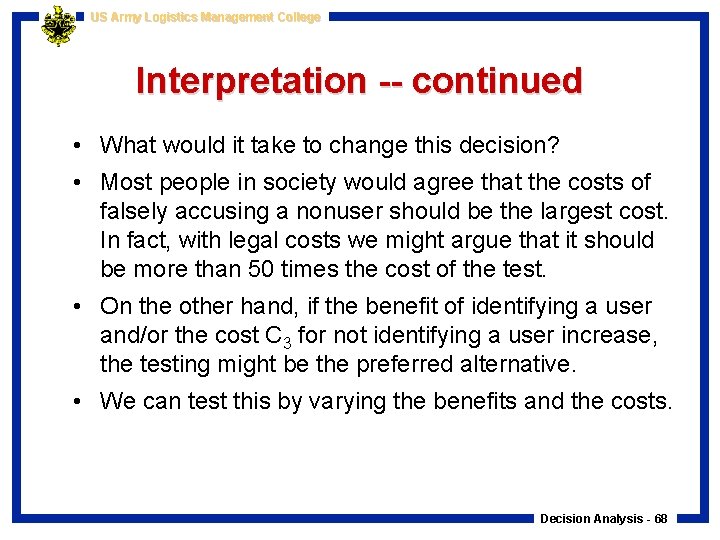 US Army Logistics Management College

Interpretation -- continued

• What would it take to change this decision?

• Most people in society would agree that the costs of falsely accusing a nonuser should be the largest cost. In fact, with legal costs we might argue that it should be more than 50 times the cost of the test.

• On the other hand, if the benefit of identifying a user and/or the cost $C_3$ for not identifying a user increase, the testing might be the preferred alternative.

• We can test this by varying the benefits and the costs.

Decision Analysis - 68